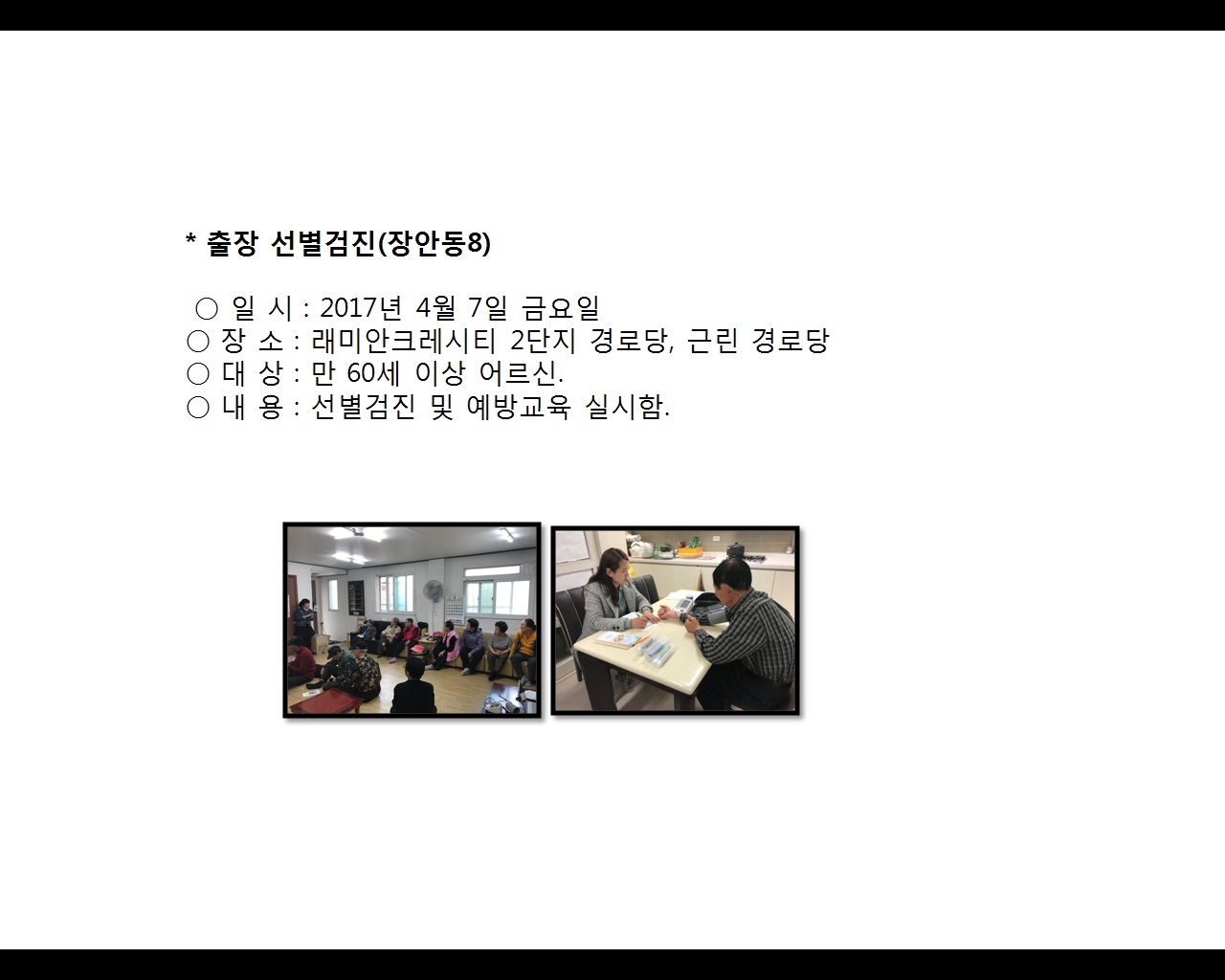 * 출장 선별검진(장안동8)

○ 일 시 : 2017년 4월 7일 금요일
○ 장 소 : 래미안크레시티 2단지 경로당, 근린 경로당
○ 대 상 : 만 60세 이상 어르신.
○ 내 용 : 선별검진 및 예방교육 실시함.